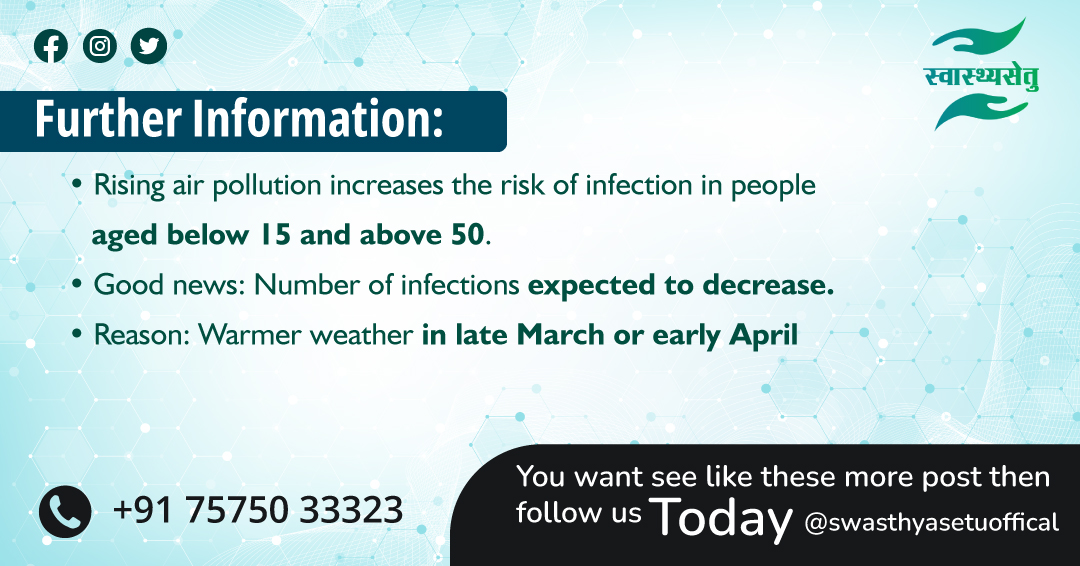 स्वास्थ्यसेतु

Further Information:

• Rising air pollution increases the risk of infection in people aged below 15 and above 50.
• Good news: Number of infections expected to decrease.
• Reason: Warmer weather in late March or early April

+91 75750 33323

You want see like these more post then follow us Today @swasthyasetuoffical